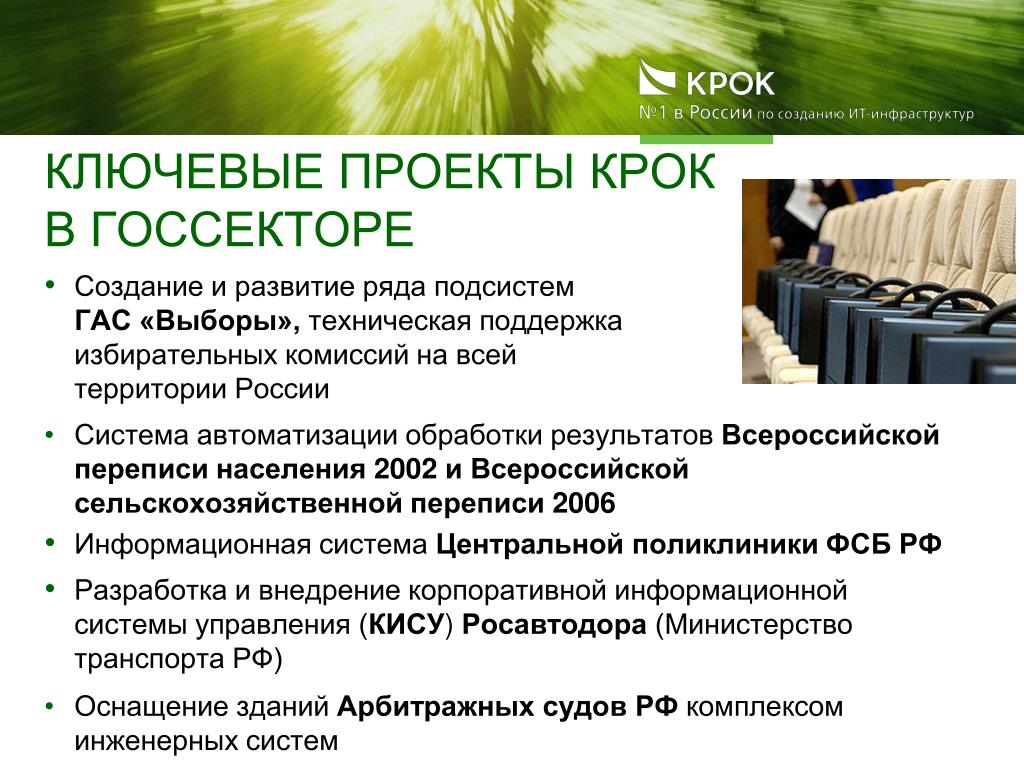 КРОК
№1 в России по созданию ИТ-инфраструктур

КЛЮЧЕВЫЕ ПРОЕКТЫ КРОК В ГОССЕКТОРЕ

• Создание и развитие ряда подсистем ГАС «Выборы», техническая поддержка избирательных комиссий на всей территории России

• Система автоматизации обработки результатов Всероссийской переписи населения 2002 и Всероссийской сельскохозяйственной переписи 2006

• Информационная система Центральной поликлиники ФСБ РФ

• Разработка и внедрение корпоративной информационной системы управления (КИСУ) Росавтодора (Министерство транспорта РФ)

• Оснащение зданий Арбитражных судов РФ комплексом инженерных систем